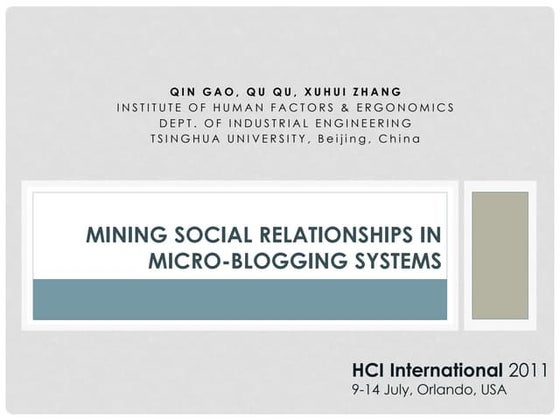 QIN GAO, QU QU, XUHUI ZHANG
INSTITUTE OF HUMAN FACTORS & ERGONOMICS
DEPT. OF INDUSTRIAL ENGINEERING
TSINGHUA UNIVERSITY, Beijing, China

MINING SOCIAL RELATIONSHIPS IN MICRO-BLOGGING SYSTEMS

HCI International 2011
9-14 July, Orlando, USA